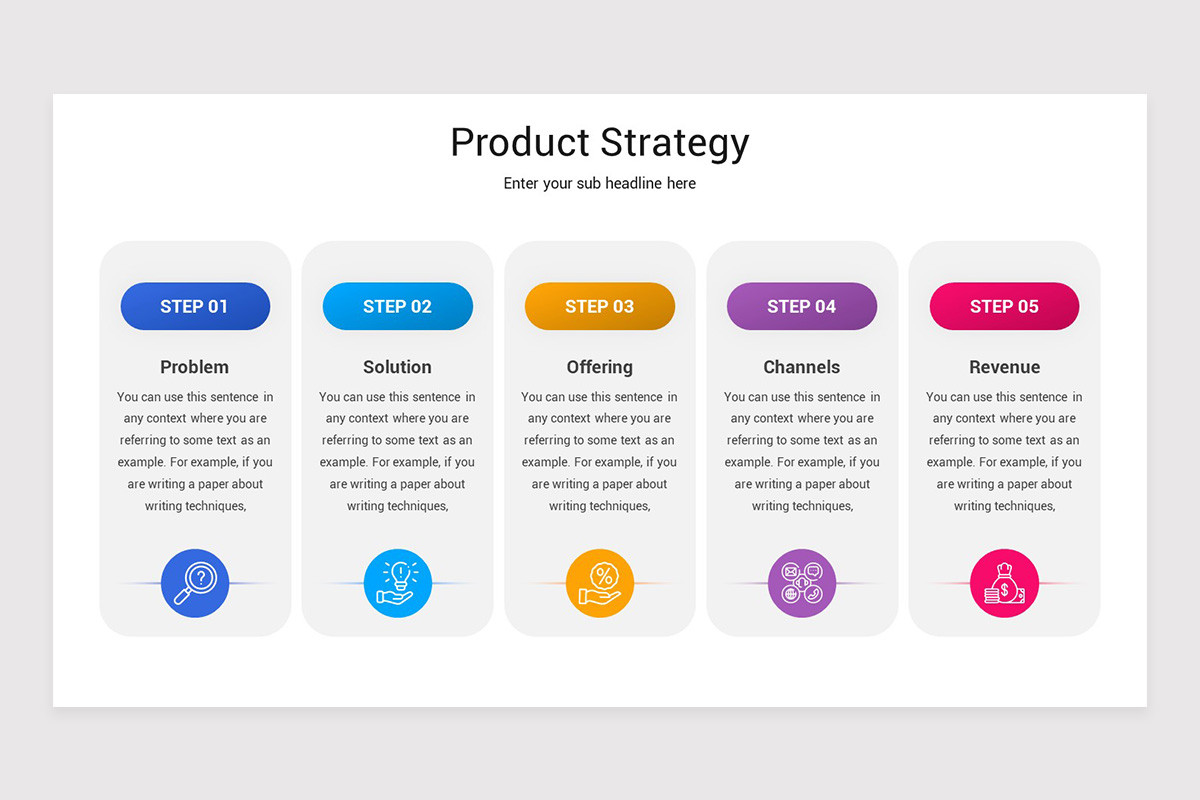 Product Strategy

Enter your sub headline here

STEP 01

Problem

You can use this sentence in any context where you are referring to some text as an example. For example, if you are writing a paper about writing techniques,

STEP 02

Solution

You can use this sentence in any context where you are referring to some text as an example. For example, if you are writing a paper about writing techniques,

STEP 03

Offering

You can use this sentence in any context where you are referring to some text as an example. For example, if you are writing a paper about writing techniques,

STEP 04

Channels

You can use this sentence in any context where you are referring to some text as an example. For example, if you are writing a paper about writing techniques,

STEP 05

Revenue

You can use this sentence in any context where you are referring to some text as an example. For example, if you are writing a paper about writing techniques,